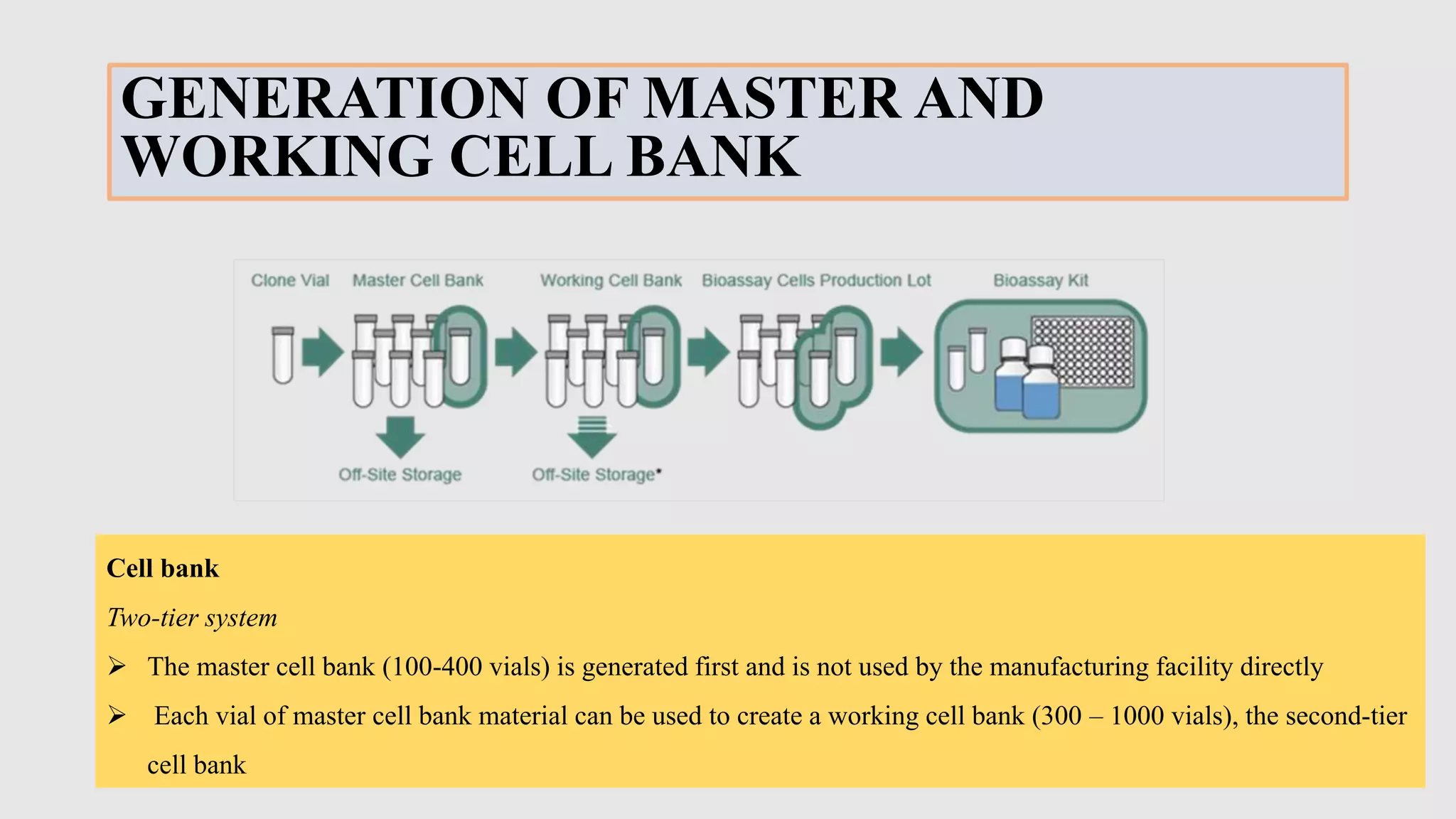 GENERATION OF MASTER AND WORKING CELL BANK

Clone Vial
Master Cell Bank
Working Cell Bank
Bioassay Cells Production Lot
Bioassay Kit
Off-Site Storage
Off-Site Storage*

Cell bank

Two-tier system

➢ The master cell bank (100-400 vials) is generated first and is not used by the manufacturing facility directly

➢ Each vial of master cell bank material can be used to create a working cell bank (300 – 1000 vials), the second-tier cell bank